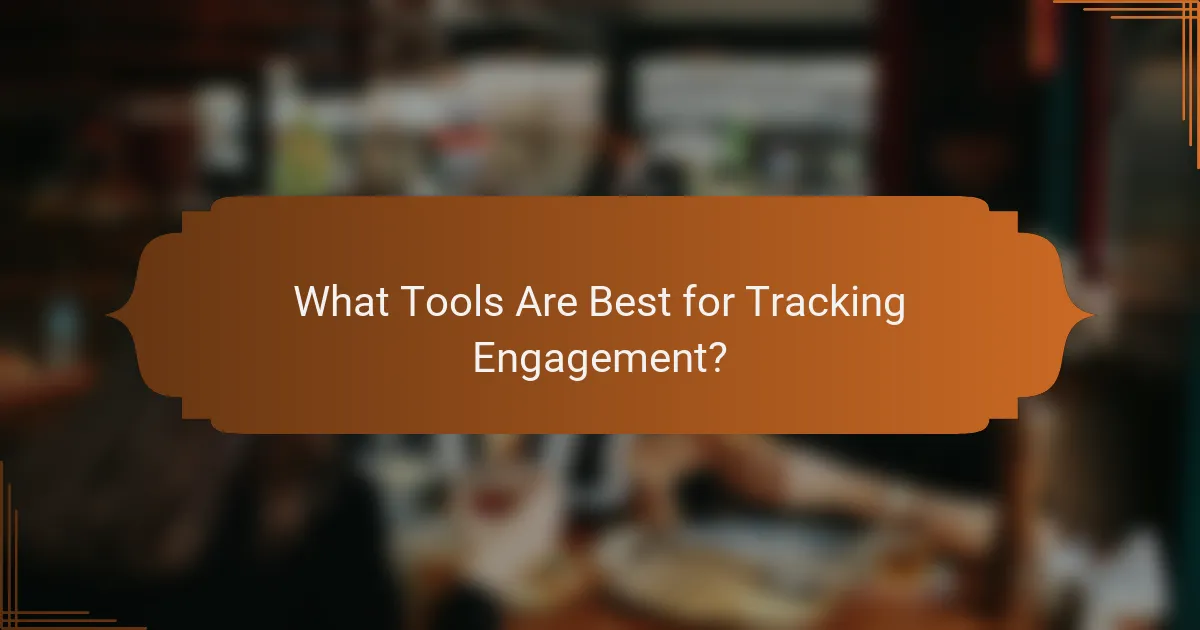 What Tools Are Best for Tracking Engagement?